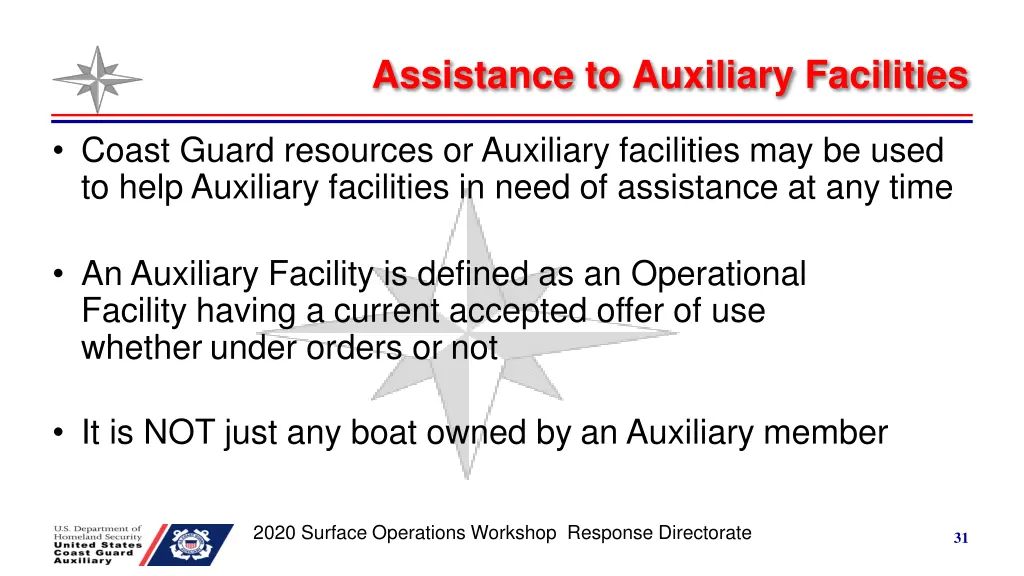 Assistance to Auxiliary Facilities

• Coast Guard resources or Auxiliary facilities may be used to help Auxiliary facilities in need of assistance at any time

• An Auxiliary Facility is defined as an Operational Facility having a current accepted offer of use whether under orders or not

• It is NOT just any boat owned by an Auxiliary member

U.S. Department of Homeland Security
United States Coast Guard Auxiliary

2020 Surface Operations Workshop Response Directorate

31